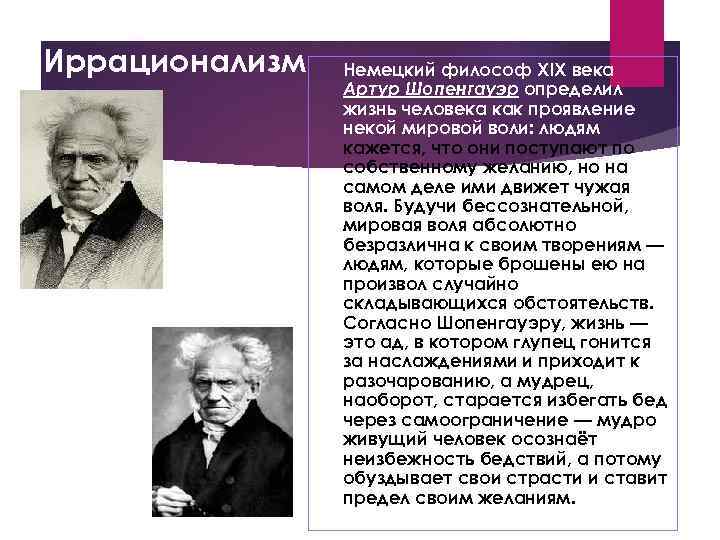 Иррационализм

Немецкий философ XIX века Артур Шопенгауэр определил жизнь человека как проявление некой мировой воли: людям кажется, что они поступают по собственному желанию, но на самом деле ими движет чужая воля. Будучи бессознательной, мировая воля абсолютно безразлична к своим творениям — людям, которые брошены ею на произвол случайно складывающихся обстоятельств. Согласно Шопенгауэру, жизнь — это ад, в котором глупец гонится за наслаждениями и приходит к разочарованию, а мудрец, наоборот, старается избегать бед через самоограничение — мудро живущий человек осознаёт неизбежность бедствий, а потому обуздывает свои страсти и ставит предел своим желаниям.